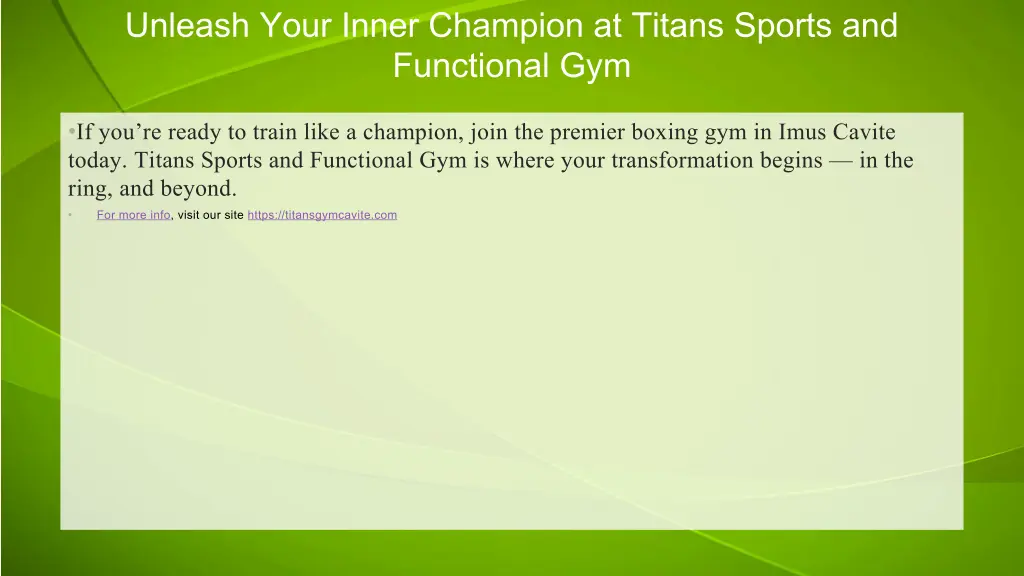 Unleash Your Inner Champion at Titans Sports and Functional Gym

•If you’re ready to train like a champion, join the premier boxing gym in Imus Cavite today. Titans Sports and Functional Gym is where your transformation begins — in the ring, and beyond.

• For more info, visit our site https://titansgymcavite.com